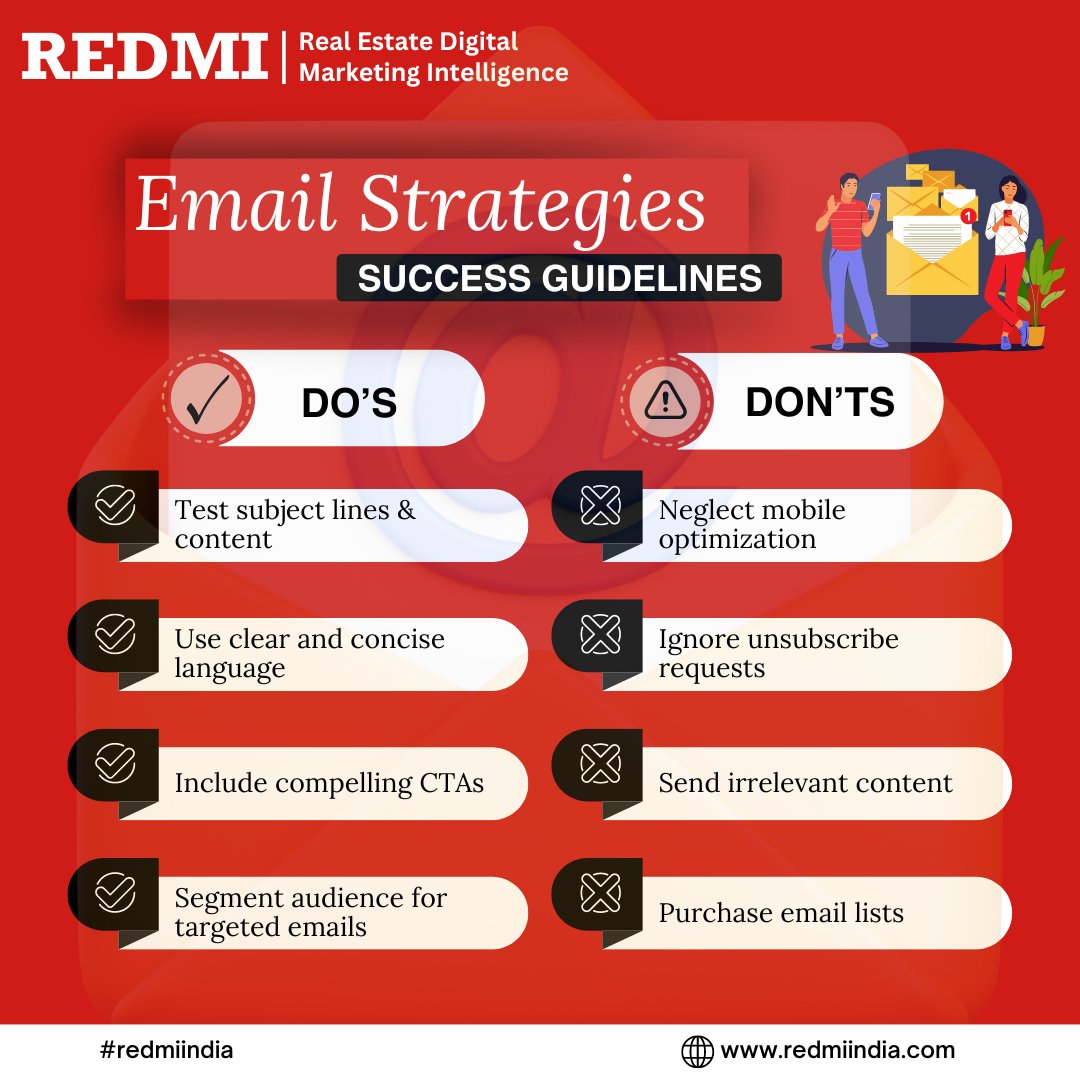 REDMI | Real Estate Digital Marketing Intelligence

Email Strategies
SUCCESS GUIDELINES

1

DO'S

Test subject lines & content

Use clear and concise language

Include compelling CTAs

Segment audience for targeted emails

DON'TS

Neglect mobile optimization

Ignore unsubscribe requests

Send irrelevant content

Purchase email lists

#redmiindia

www.redmiindia.com